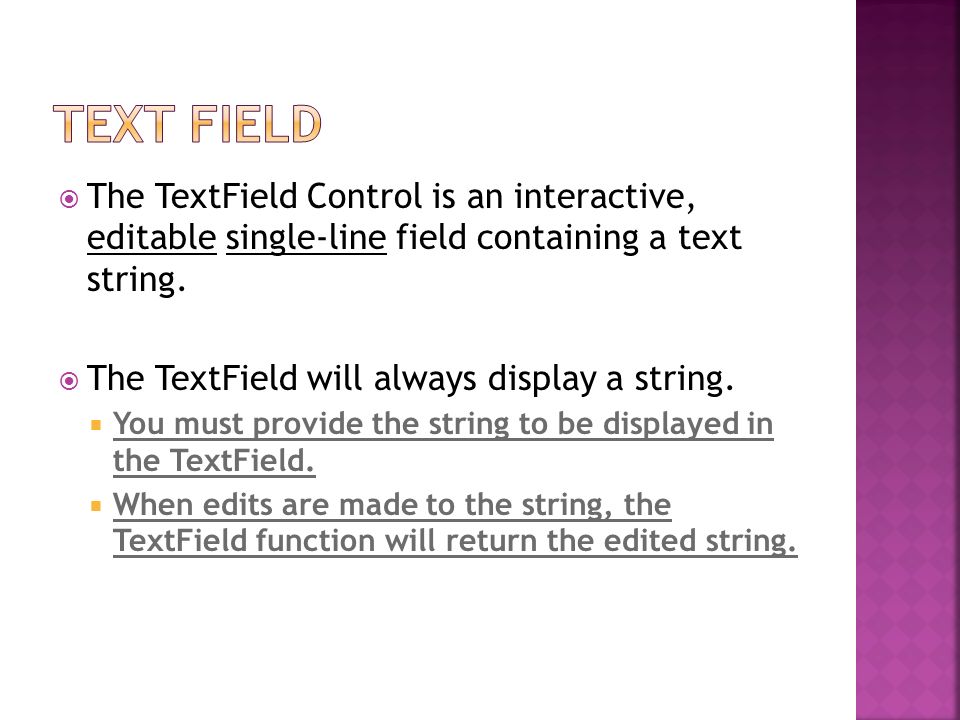 TEXT FIELD

The TextField Control is an interactive, editable single-line field containing a text string.

The TextField will always display a string.

You must provide the string to be displayed in the TextField.

When edits are made to the string, the TextField function will return the edited string.